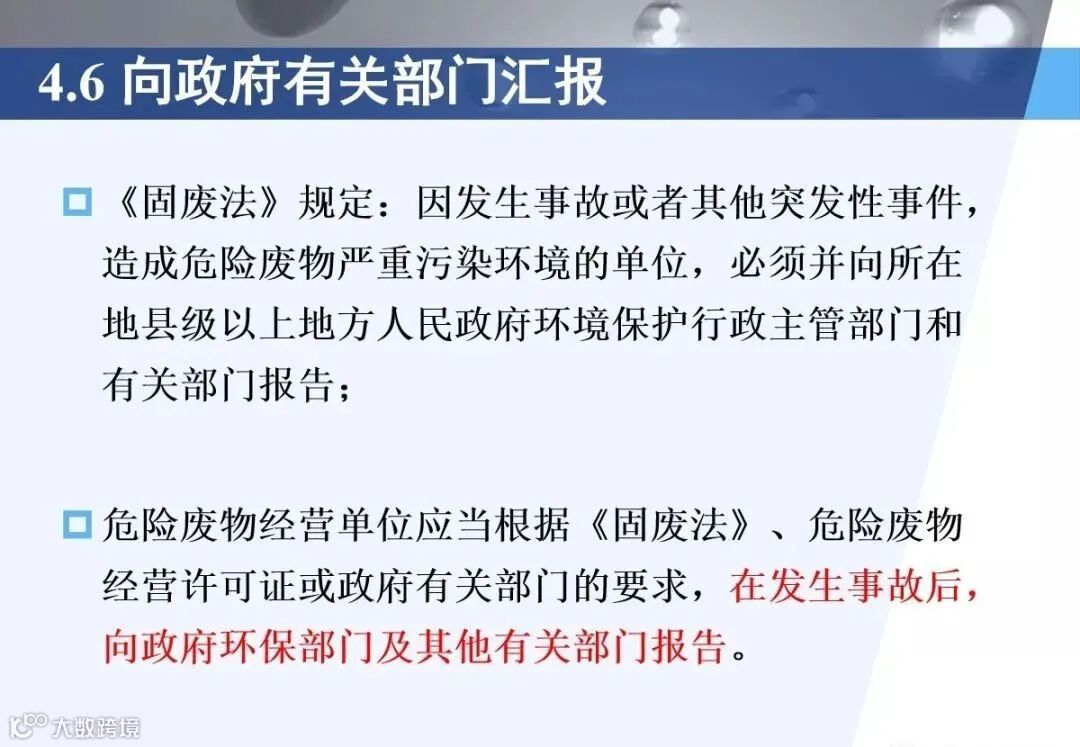 4.6 向政府有关部门汇报

《固废法》规定：因发生事故或者其他突发性事件，造成危险废物严重污染环境的单位，必须并向所在地县级以上地方人民政府环境保护行政主管部门和有关部门报告；

危险废物经营单位应当根据《固废法》、危险废物经营许可证或政府有关部门的要求，在发生事故后，向政府环保部门及其他有关部门报告。

大数跨境